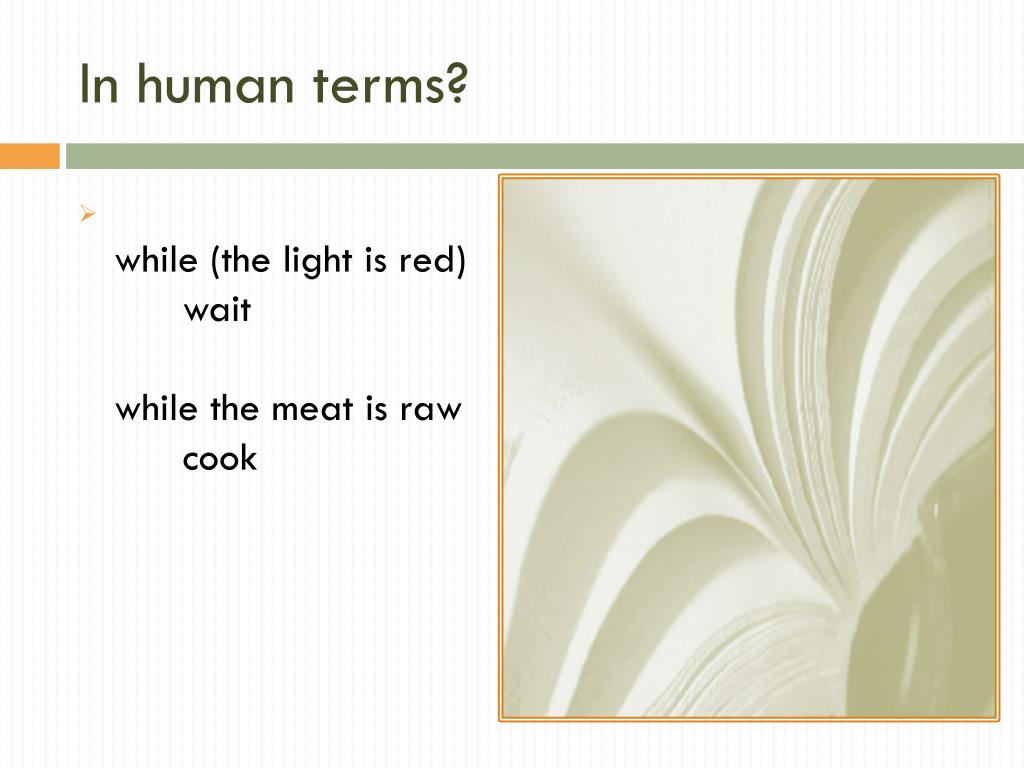 In human terms?

while (the light is red)
wait

while the meat is raw
cook